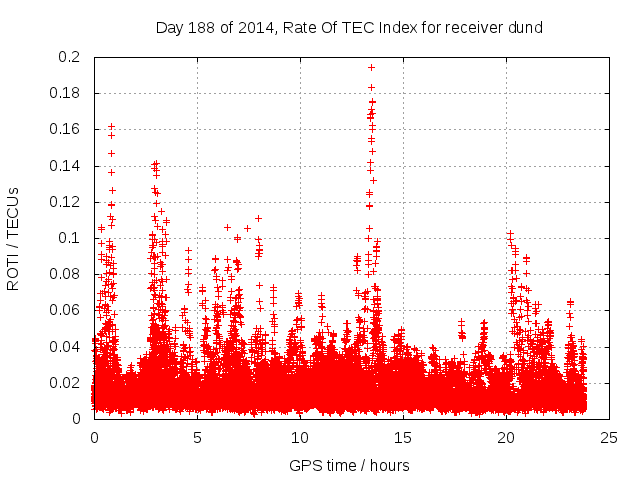 Day 188 of 2014, Rate Of TEC Index for receiver dund

ROTI / TECUs

0.2
0.18
0.16
0.14
0.12
0.1
0.08
0.06
0.04
0.02
0

0
5
10
15
20
25

GPS time / hours